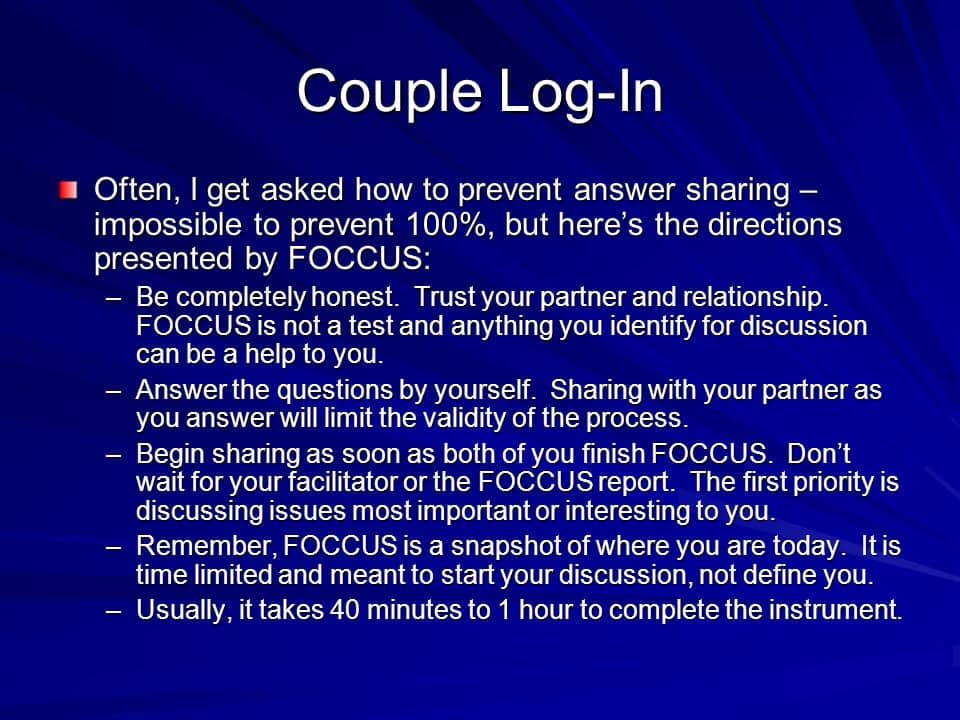 Couple Log-In

Often, I get asked how to prevent answer sharing – impossible to prevent 100%, but here's the directions presented by FOCCUS:

– Be completely honest. Trust your partner and relationship. FOCCUS is not a test and anything you identify for discussion can be a help to you.
– Answer the questions by yourself. Sharing with your partner as you answer will limit the validity of the process.
– Begin sharing as soon as both of you finish FOCCUS. Don't wait for your facilitator or the FOCCUS report. The first priority is discussing issues most important or interesting to you.
– Remember, FOCCUS is a snapshot of where you are today. It is time limited and meant to start your discussion, not define you.
– Usually, it takes 40 minutes to 1 hour to complete the instrument.